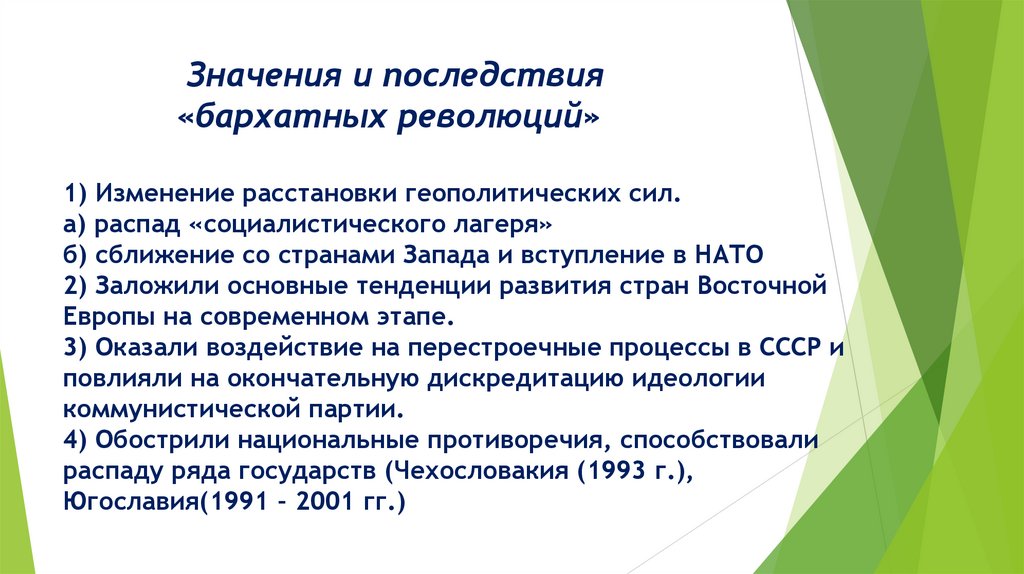 Значения и последствия «бархатных революций»

1) Изменение расстановки геополитических сил.
а) распад «социалистического лагеря»
б) сближение со странами Запада и вступление в НАТО
2) Заложили основные тенденции развития стран Восточной Европы на современном этапе.
3) Оказали воздействие на перестроечные процессы в СССР и повлияли на окончательную дискредитацию идеологии коммунистической партии.
4) Обострили национальные противоречия, способствовали распаду ряда государств (Чехословакия (1993 г.), Югославия(1991 – 2001 гг.)